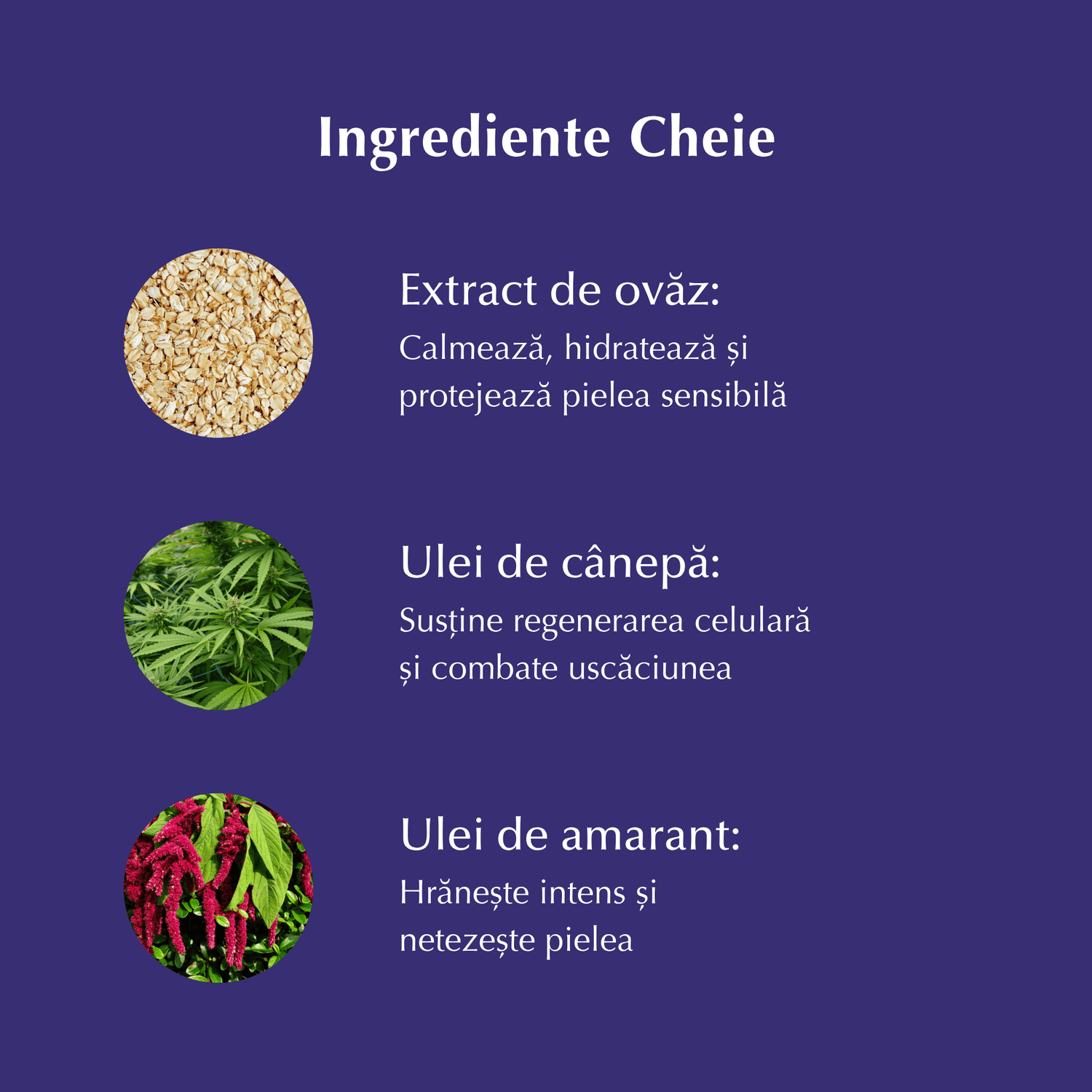 Ingrediente Cheie

Extract de ovăz:
Calmează, hidratează și protejează pielea sensibilă

Ulei de cânepă:
Susține regenerarea celulară și combate uscăciunea

Ulei de amarant:
Hrănește intens și netezește pielea